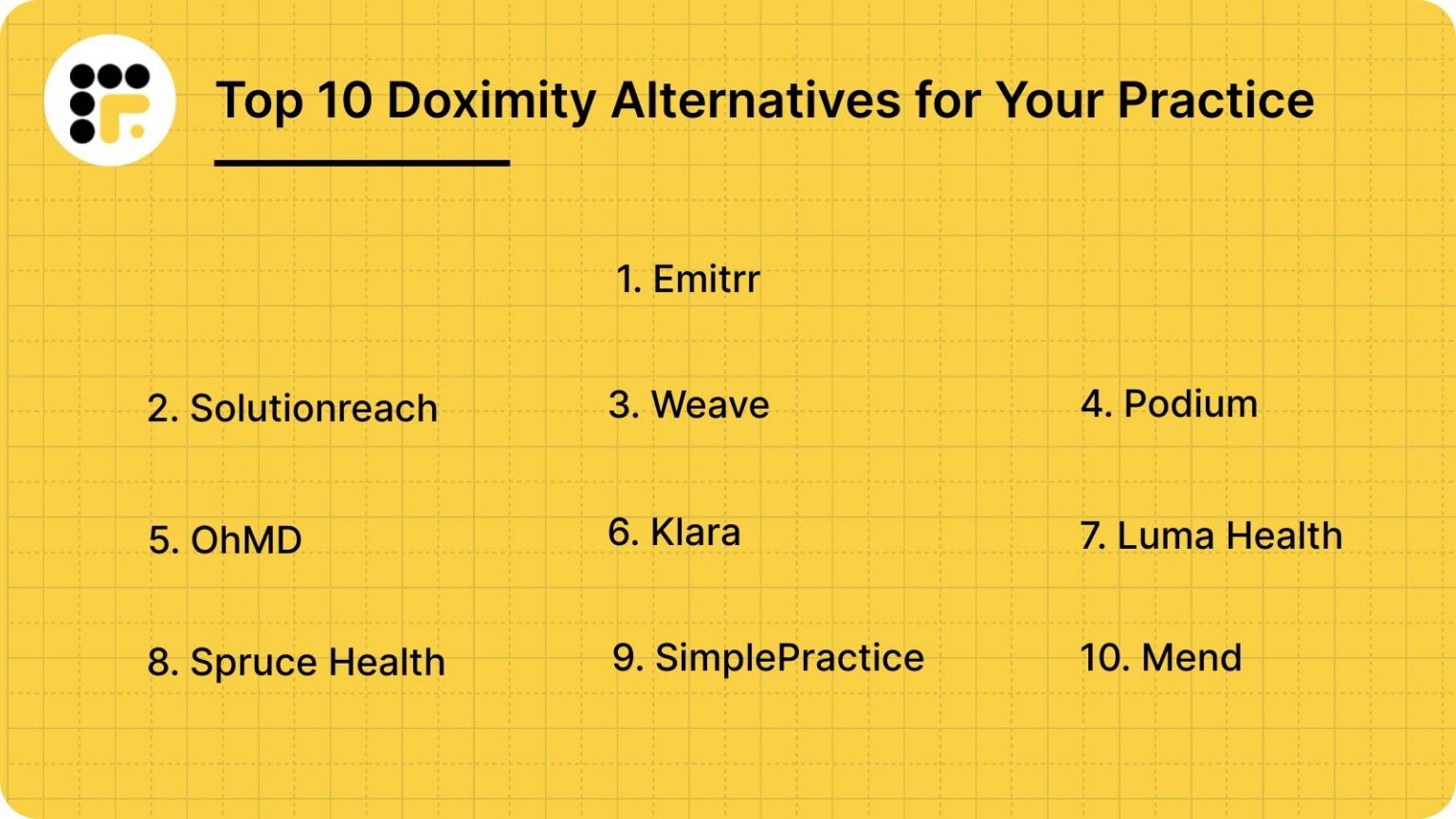 Top 10 Doximity Alternatives for Your Practice

1. Emitrr

2. Solutionreach

3. Weave

4. Podium

5. OhMD

6. Klara

7. Luma Health

8. Spruce Health

9. SimplePractice

10. Mend